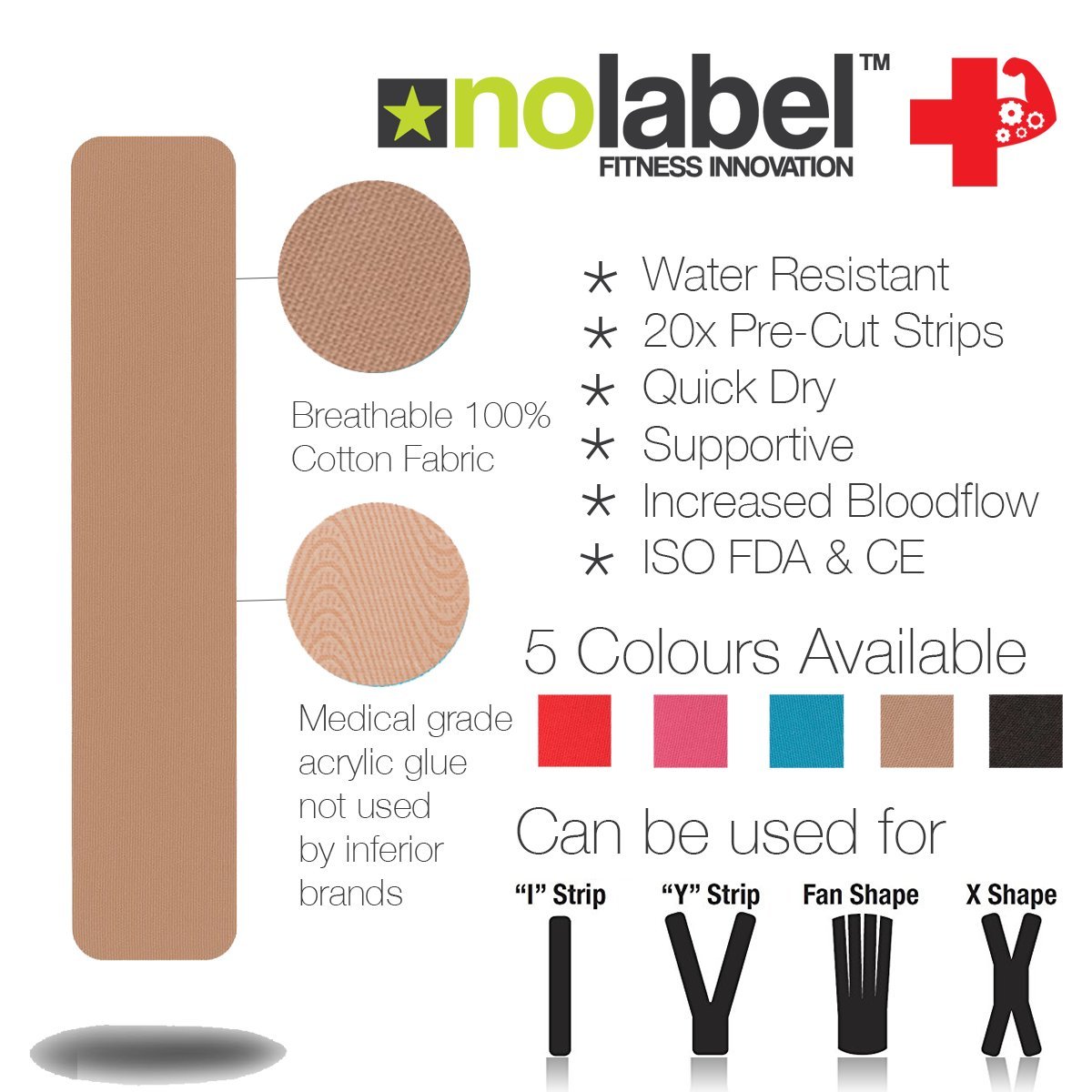 nolabel™
FITNESS INNOVATION

Breathable 100% Cotton Fabric

Medical grade acrylic glue not used by inferior brands

* Water Resistant
* 20x Pre-Cut Strips
* Quick Dry
* Supportive
* Increased Bloodflow
* ISO FDA & CE

5 Colours Available

Can be used for

"I" Strip
"Y" Strip
Fan Shape
X Shape